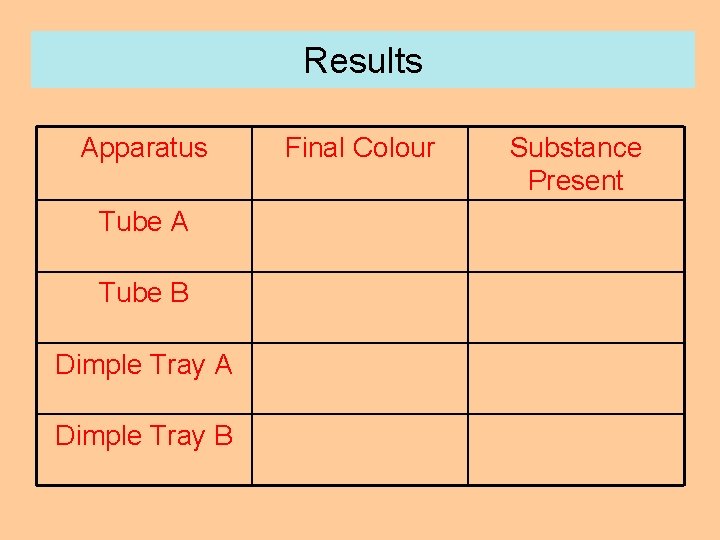 Results

| Apparatus | Final Colour | Substance Present |
|---|---|---|
| Tube A | | |
| Tube B | | |
| Dimple Tray A | | |
| Dimple Tray B | | |